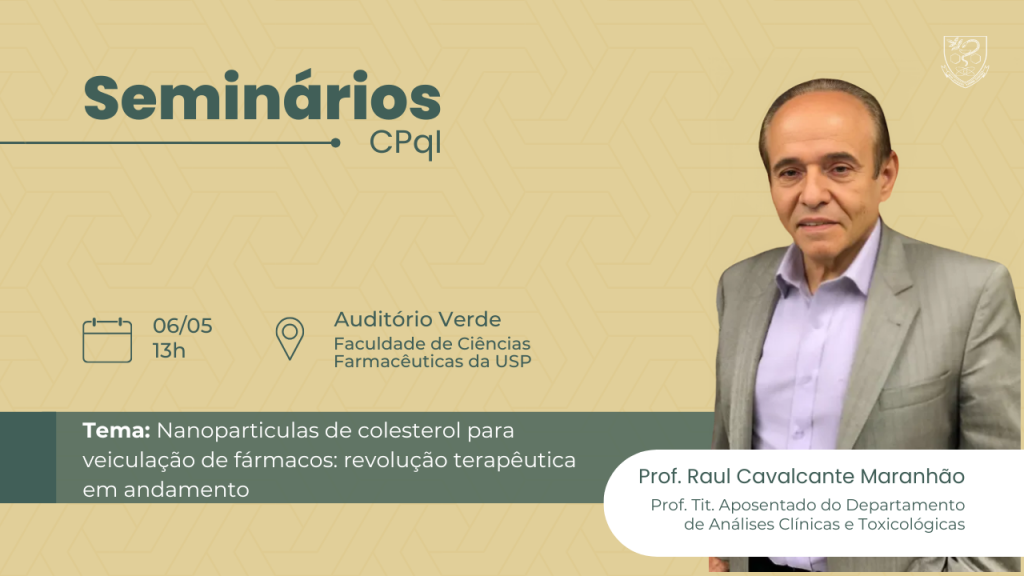 Seminários
CPqI

06/05
13h

Auditório Verde
Faculdade de Ciências Farmacêuticas da USP

Tema: Nanoparticulas de colesterol para veiculação de fármacos: revolução terapêutica em andamento

Prof. Raul Cavalcante Maranhão
Prof. Tit. Aposentado do Departamento de Análises Clínicas e Toxicológicas